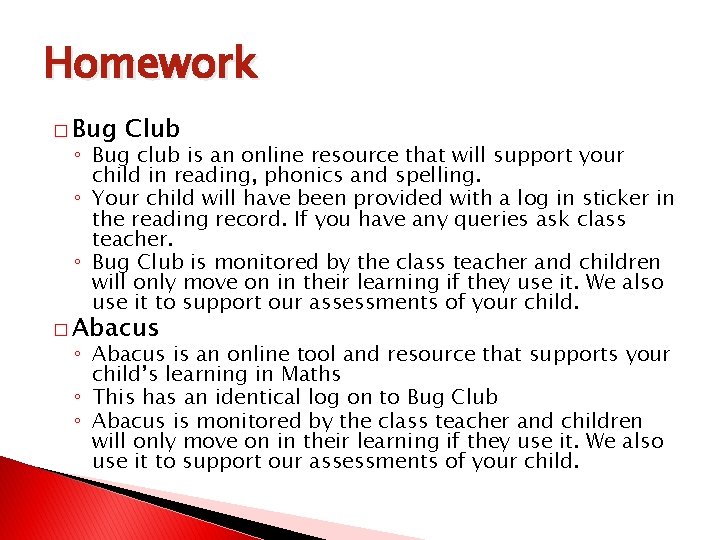 Homework

□ Bug Club
◦ Bug club is an online resource that will support your child in reading, phonics and spelling.
◦ Your child will have been provided with a log in sticker in the reading record. If you have any queries ask class teacher.
◦ Bug Club is monitored by the class teacher and children will only move on in their learning if they use it. We also use it to support our assessments of your child.

□ Abacus
◦ Abacus is an online tool and resource that supports your child's learning in Maths
◦ This has an identical log on to Bug Club
◦ Abacus is monitored by the class teacher and children will only move on in their learning if they use it. We also use it to support our assessments of your child.